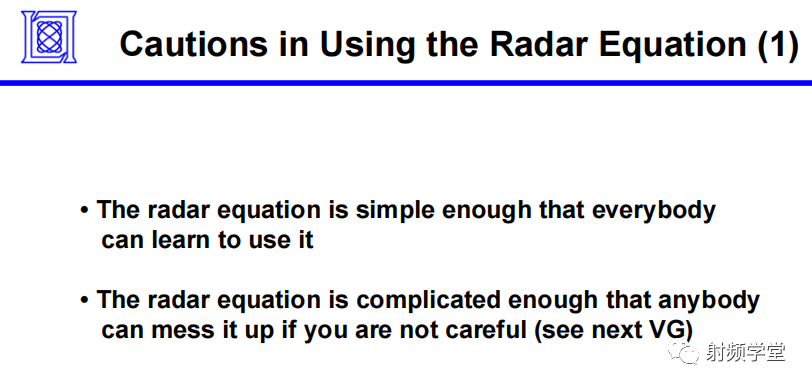 Cautions in Using the Radar Equation (1)

• The radar equation is simple enough that everybody can learn to use it

• The radar equation is complicated enough that anybody can mess it up if you are not careful (see next VG)

射频学堂